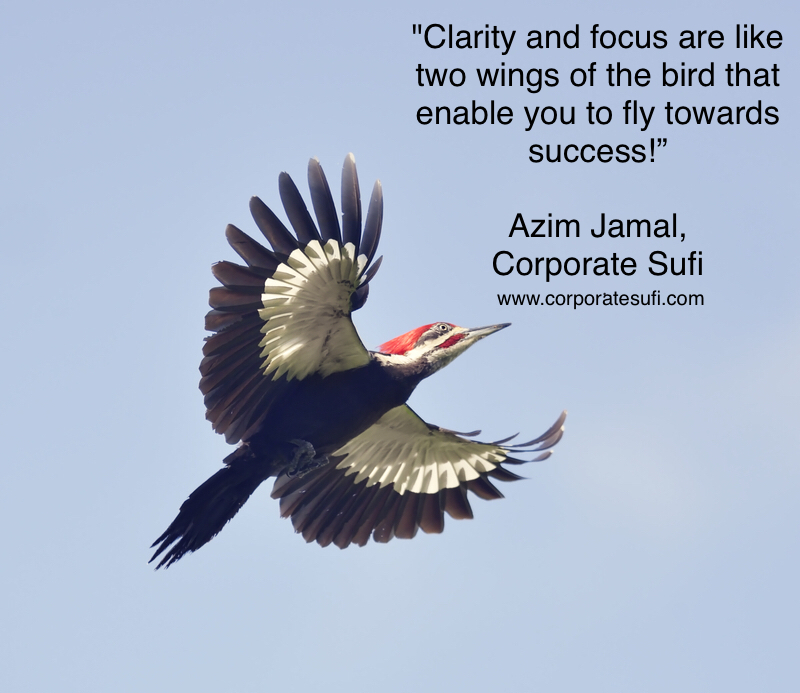 "Clarity and focus are like two wings of the bird that enable you to fly towards success!”

Azim Jamal,
Corporate Sufi
www.corporatesufi.com